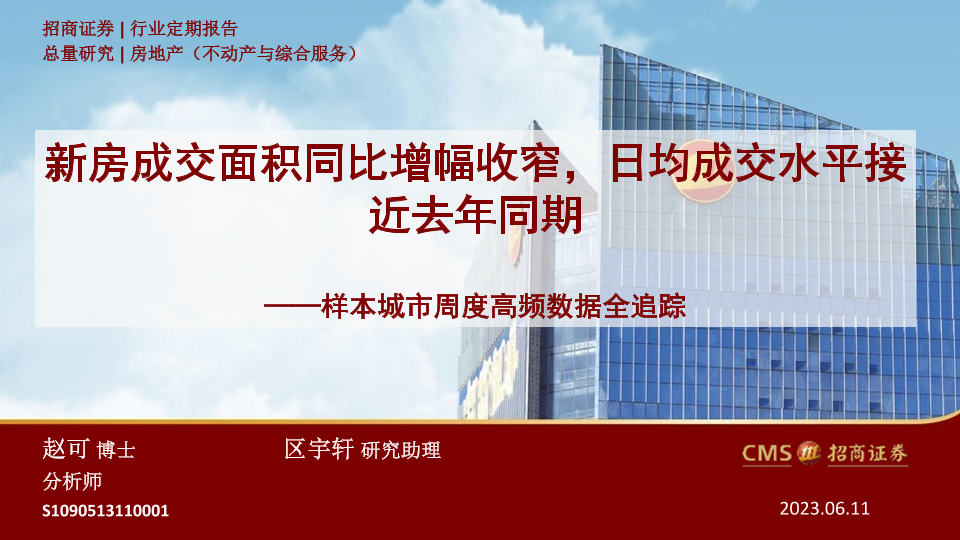 招商证券 | 行业定期报告
总量研究 | 房地产（不动产与综合服务）

新房成交面积同比增幅收窄，日均成交水平接近去年同期

——样本城市周度高频数据全追踪

赵可 博士
分析师
S1090513110001

区宇轩 研究助理

CMS 招商证券

2023.06.11